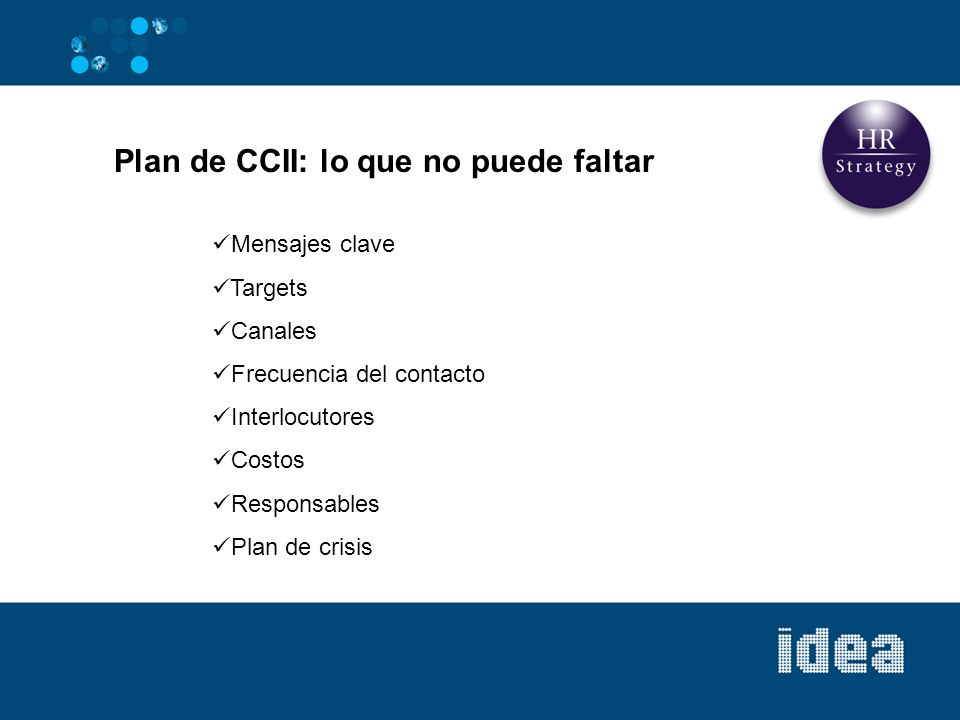 Plan de CCII: lo que no puede faltar

HR Strategy

✓Mensajes clave

✓Targets

✓Canales

✓Frecuencia del contacto

✓Interlocutores

✓Costos

✓Responsables

✓Plan de crisis

idea